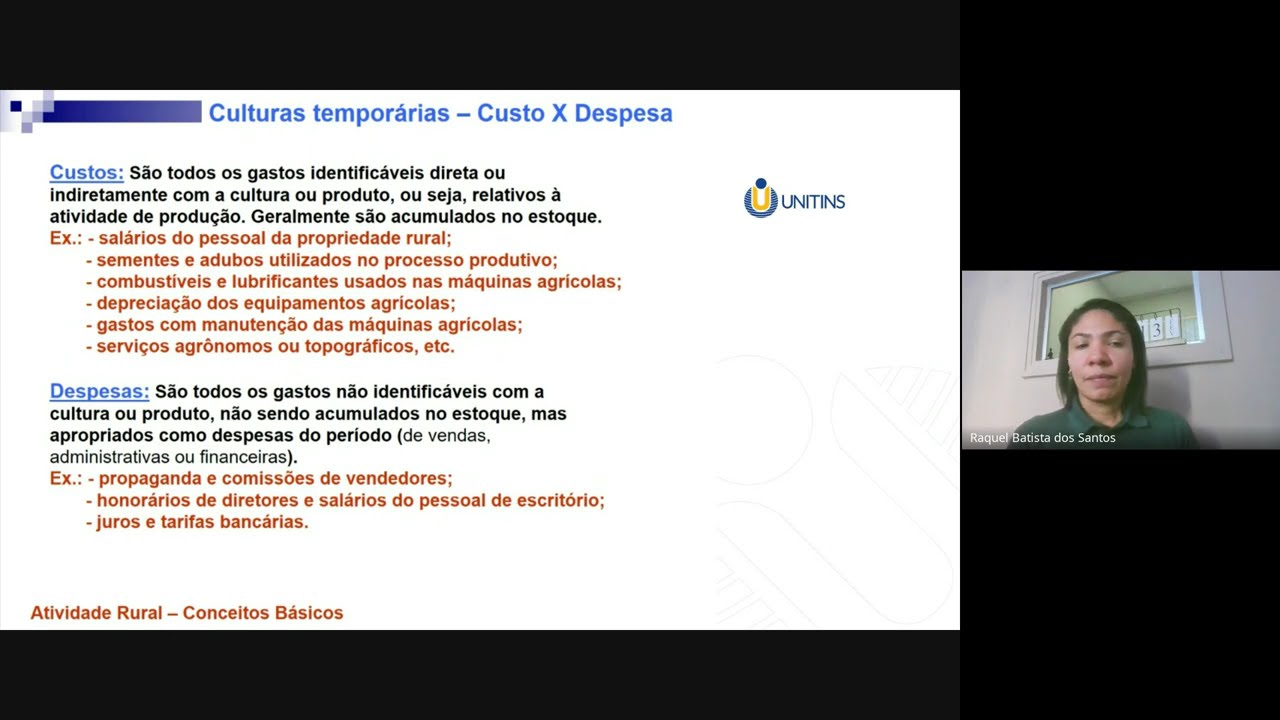 Culturas temporárias – Custo X Despesa

Custos: São todos os gastos identificáveis direta ou indiretamente com a cultura ou produto, ou seja, relativos à atividade de produção. Geralmente são acumulados no estoque.
Ex.: - salários do pessoal da propriedade rural;
- sementes e adubos utilizados no processo produtivo;
- combustíveis e lubrificantes usados nas máquinas agrícolas;
- depreciação dos equipamentos agrícolas;
- gastos com manutenção das máquinas agrícolas;
- serviços agrônomos ou topográficos, etc.

UNITINS

Despesas: São todos os gastos não identificáveis com a cultura ou produto, não sendo acumulados no estoque, mas apropriados como despesas do período (de vendas, administrativas ou financeiras).
Ex.: - propaganda e comissões de vendedores;
- honorários de diretores e salários do pessoal de escritório;
- juros e tarifas bancárias.

Atividade Rural – Conceitos Básicos

13

Raquel Batista dos Santos